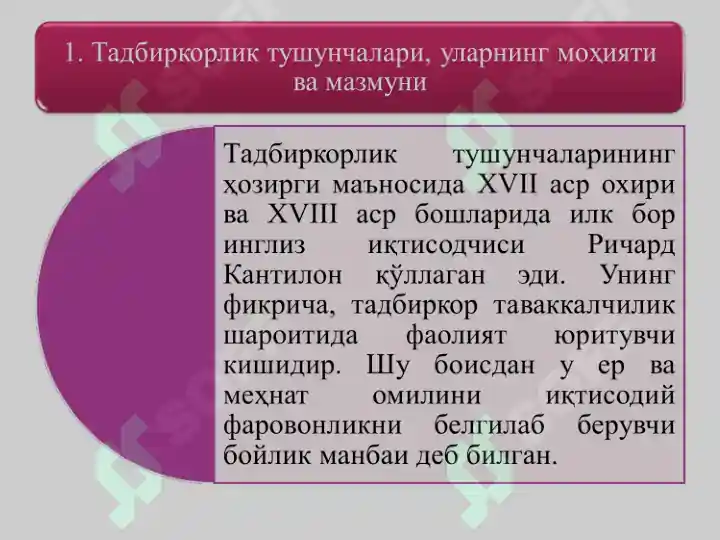 1. Тадбиркорлик тушунчалари, уларнинг моҳияти ва мазмуни

Тадбиркорлик тушунчаларининг ҳозирги маъносида XVII аср охири ва XVIII аср бошларида илк бор инглиз иқтисодчиси Ричард Кантилон қўллаган эди. Унинг фикрича, тадбиркор таваккалчилик шароитида фаолият юритувчи кишидир. Шу боисдан у ер ва меҳнат омилини иқтисодий фаровонликни белгилаб берувчи бойлик манбаи деб билган.